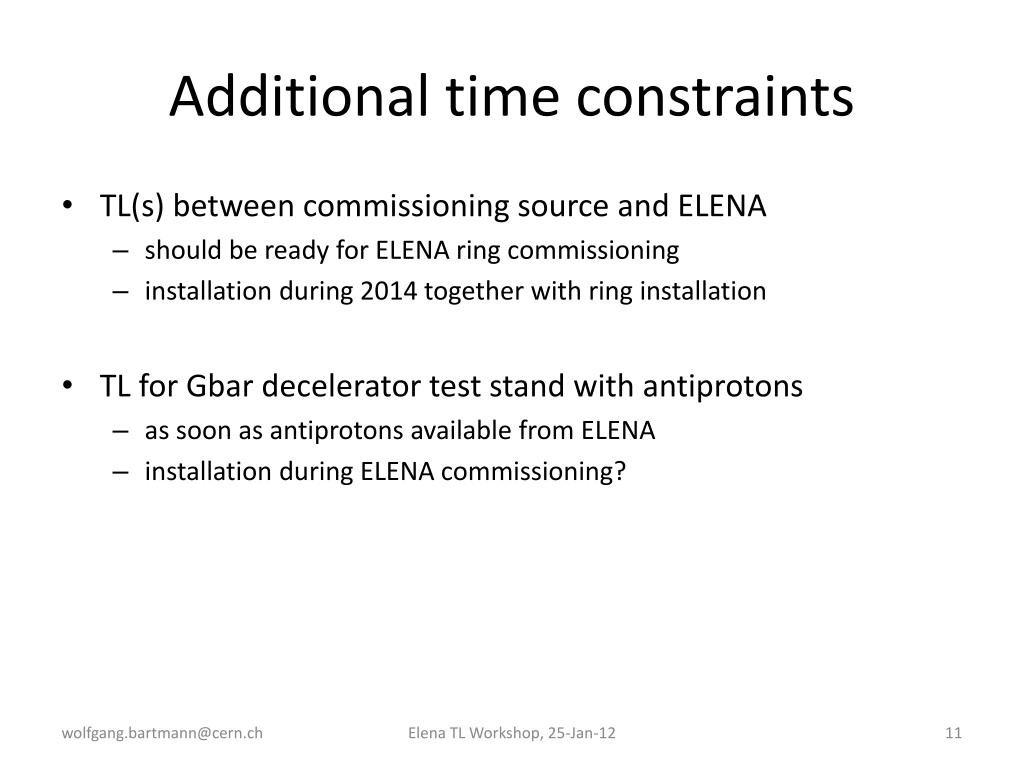 Additional time constraints

• TL(s) between commissioning source and ELENA
– should be ready for ELENA ring commissioning
– installation during 2014 together with ring installation

• TL for Gbar decelerator test stand with antiprotons
– as soon as antiprotons available from ELENA
– installation during ELENA commissioning?

wolfgang.bartmann@cern.ch

Elena TL Workshop, 25-Jan-12

11